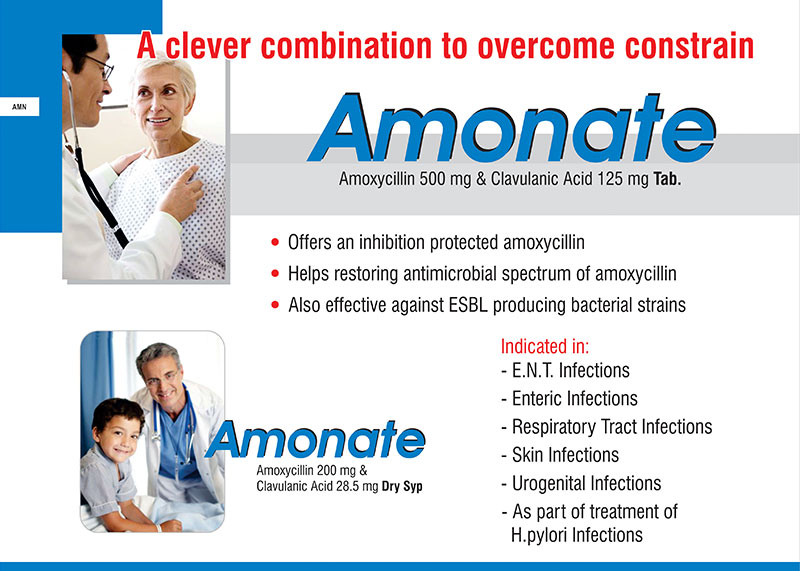 AMN

A clever combination to overcome constrain

Amonate

Amoxycillin 500 mg & Clavulanic Acid 125 mg Tab.

• Offers an inhibition protected amoxycillin
• Helps restoring antimicrobial spectrum of amoxycillin
• Also effective against ESBL producing bacterial strains

Amonate

Amoxycillin 200 mg & Clavulanic Acid 28.5 mg Dry Syp

Indicated in:
- E.N.T. Infections
- Enteric Infections
- Respiratory Tract Infections
- Skin Infections
- Urogenital Infections
- As part of treatment of H.pylori Infections